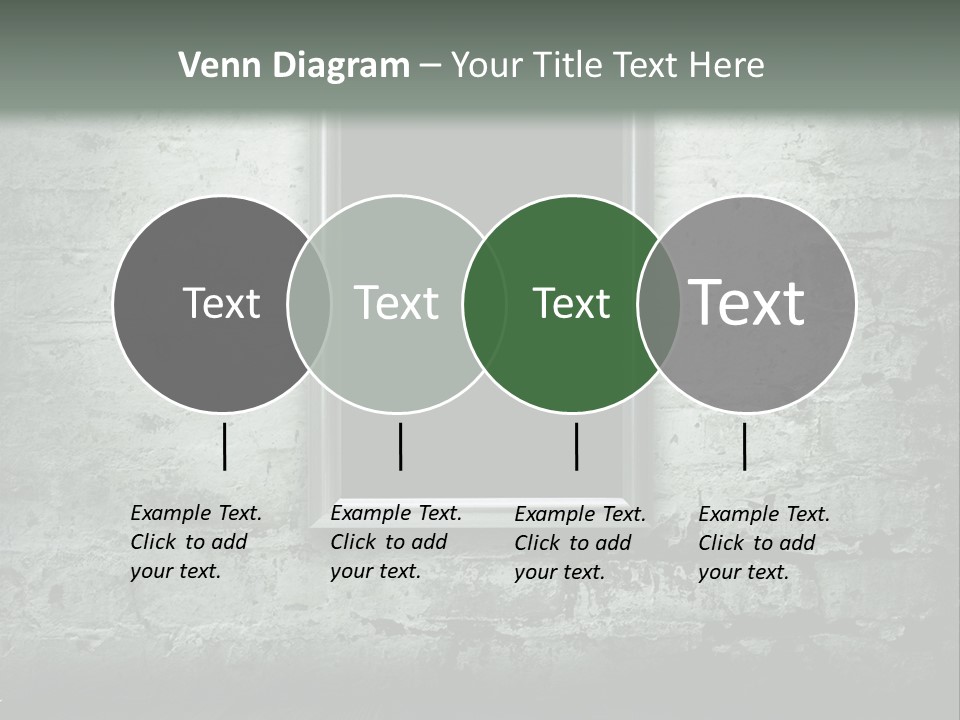 Venn Diagram – Your Title Text Here

Text

Text

Text

Text

Example Text. Click to add your text.

Example Text. Click to add your text.

Example Text. Click to add your text.

Example Text. Click to add your text.